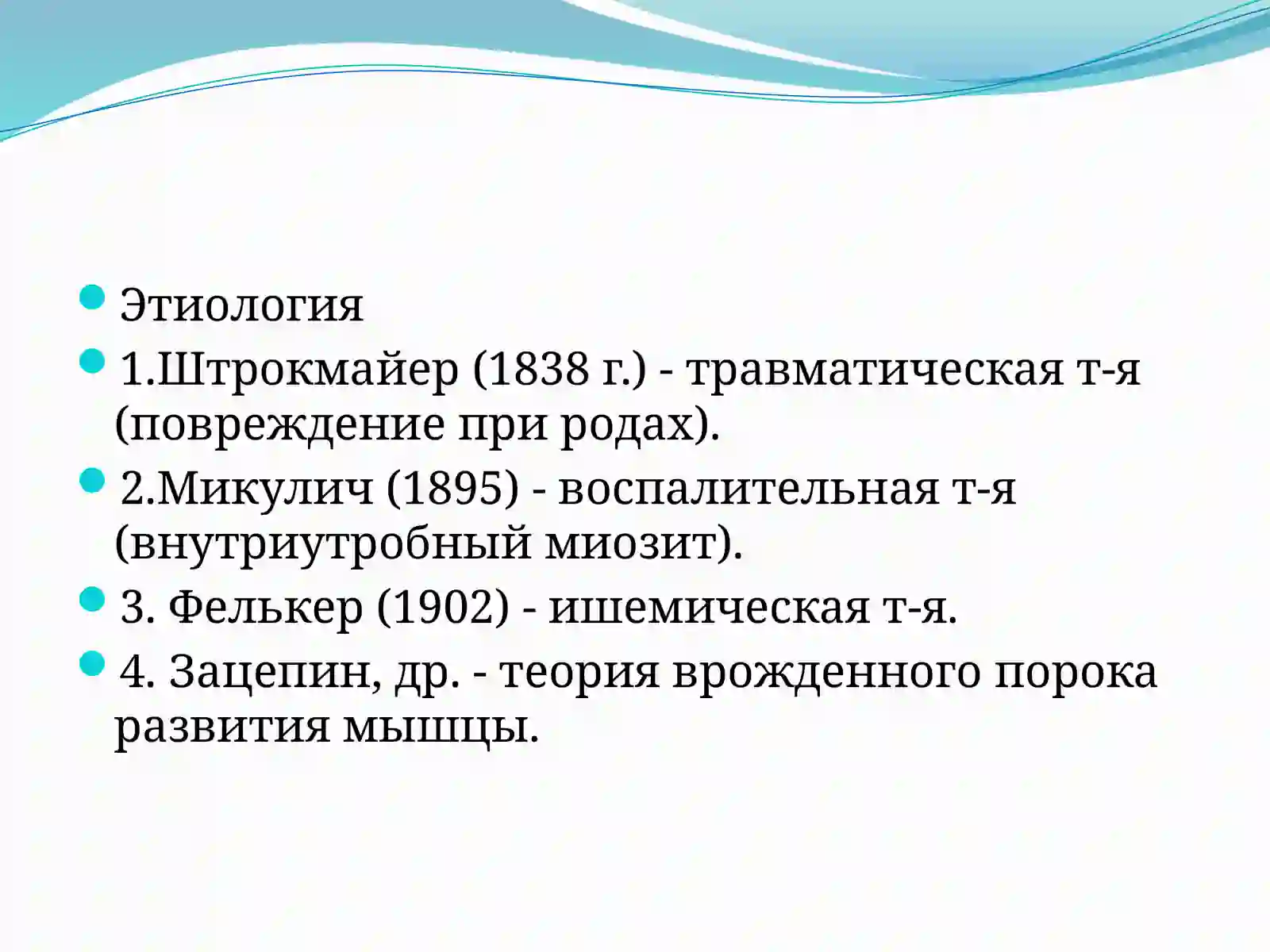 Этиология

1.Штрокмайер (1838 г.) - травматическая т-я (повреждение при родах).

2.Микулич (1895) - воспалительная т-я (внутриутробный миозит).

3. Фелькер (1902) - ишемическая т-я.

4. Зацепин, др. - теория врожденного порока развития мышцы.